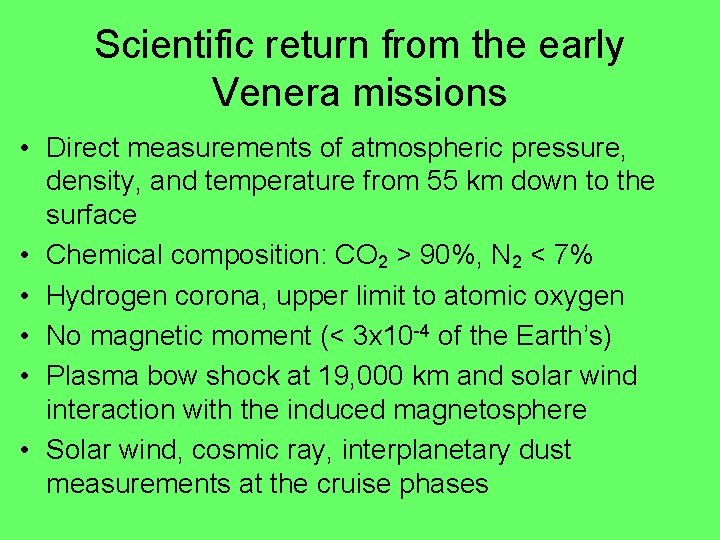 Scientific return from the early Venera missions

• Direct measurements of atmospheric pressure, density, and temperature from 55 km down to the surface
• Chemical composition: $CO_2$ > 90%, $N_2$ < 7%
• Hydrogen corona, upper limit to atomic oxygen
• No magnetic moment (< $3x10^{-4}$ of the Earth's)
• Plasma bow shock at 19,000 km and solar wind interaction with the induced magnetosphere
• Solar wind, cosmic ray, interplanetary dust measurements at the cruise phases